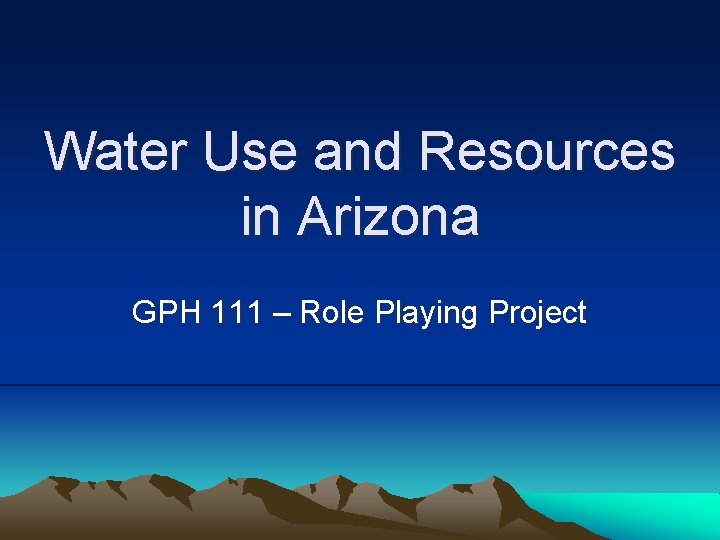 Water Use and Resources in Arizona

GPH 111 – Role Playing Project